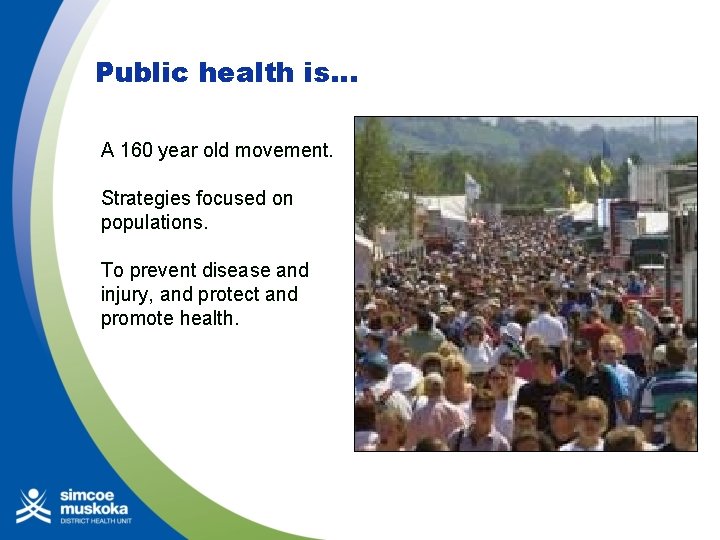 Public health is...

A 160 year old movement.

Strategies focused on populations.

To prevent disease and injury, and protect and promote health.

simcoe
muskoka
DISTRICT HEALTH UNIT